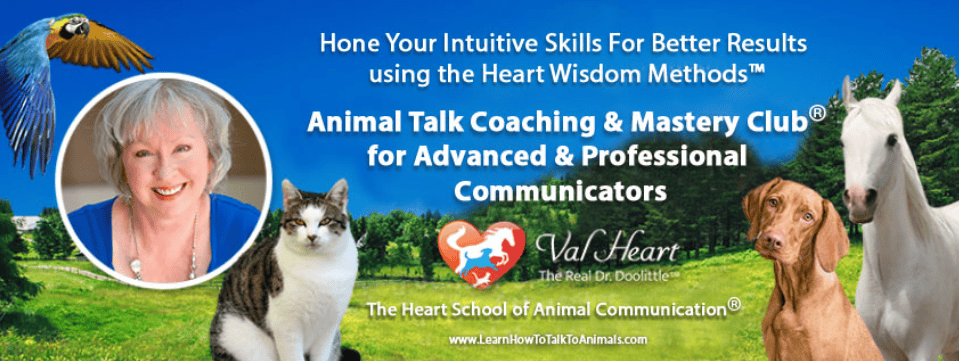 Hone Your Intuitive Skills For Better Results using the Heart Wisdom Methods™

Animal Talk Coaching & Mastery Club® for Advanced & Professional Communicators

Val Heart
The Real Dr. Doolittle™

The Heart School of Animal Communication®

www.LearnHowToTalkToAnimals.com